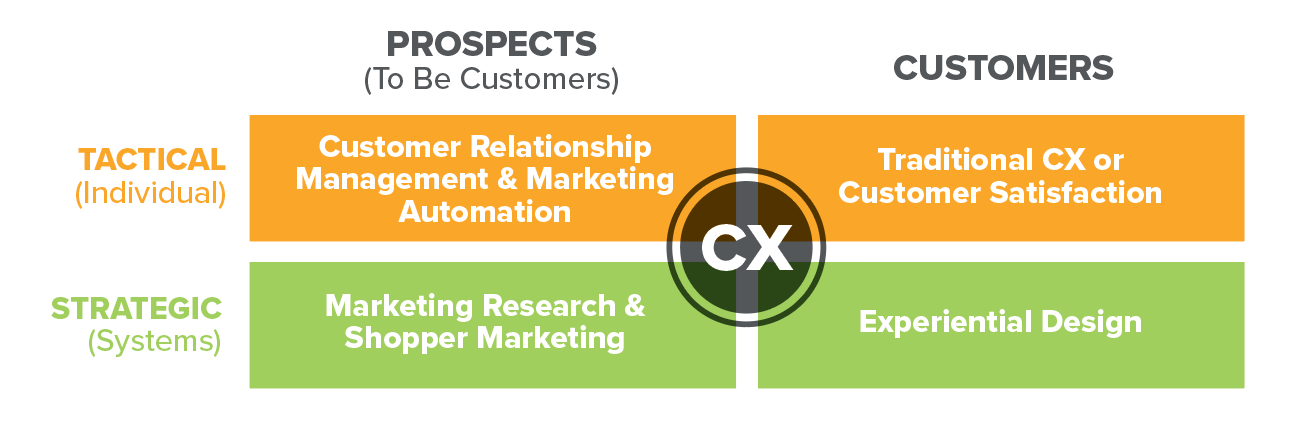 | | PROSPECTS (To Be Customers) | CUSTOMERS |
|---|---|---|
| TACTICAL (Individual) | Customer Relationship Management & Marketing Automation | Traditional CX or Customer Satisfaction |
| STRATEGIC (Systems) | Marketing Research & Shopper Marketing | Experiential Design |

CX